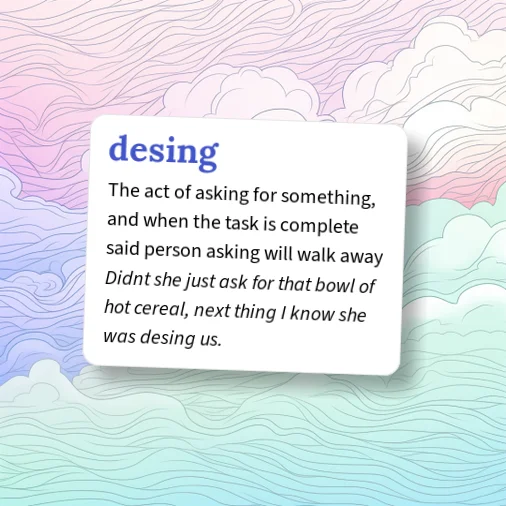 desing

The act of asking for something, and when the task is complete said person asking will walk away

Didnt she just ask for that bowl of hot cereal, next thing I know she was desing us.